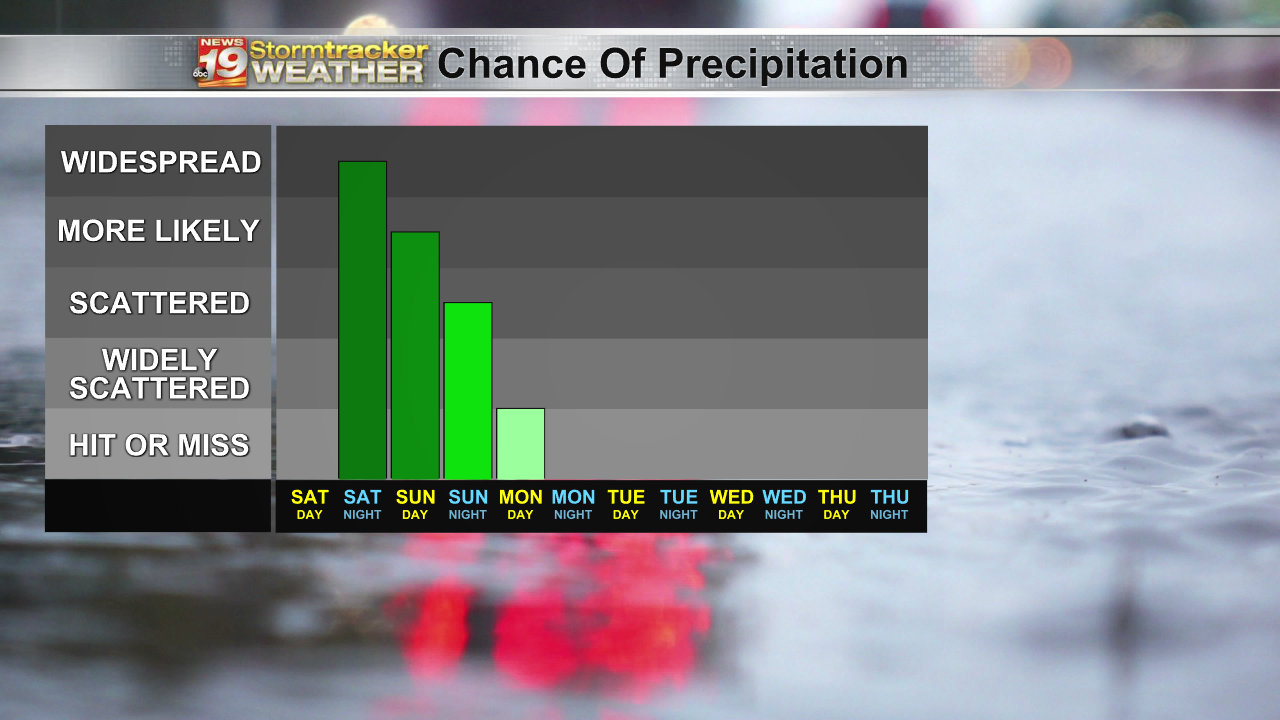 NEWS 19 abc Stormtracker WEATHER Chance Of Precipitation

WIDESPREAD
MORE LIKELY
SCATTERED
WIDELY SCATTERED
HIT OR MISS

SAT DAY
SAT NIGHT
SUN DAY
SUN NIGHT
MON DAY
MON NIGHT
TUE DAY
TUE NIGHT
WED DAY
WED NIGHT
THU DAY
THU NIGHT